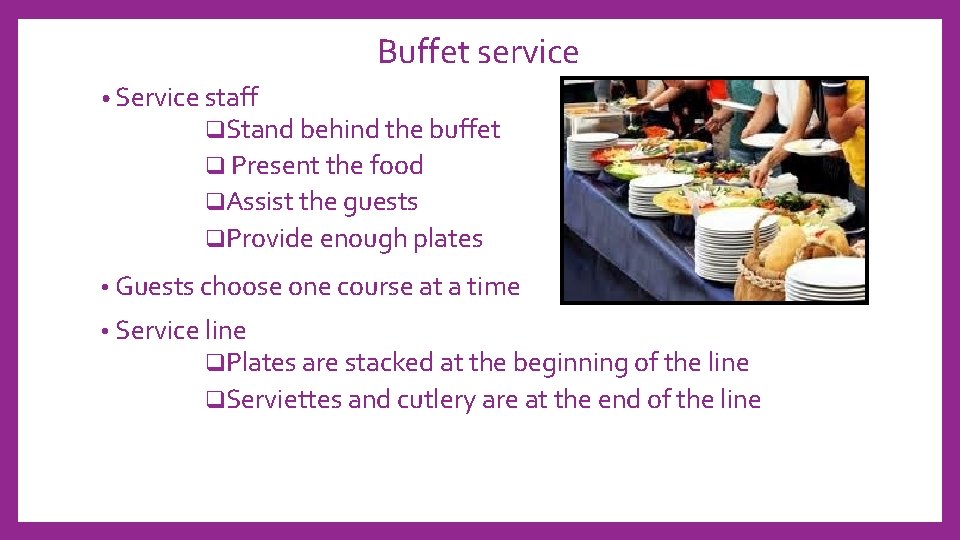 Buffet service

• Service staff
❑Stand behind the buffet
❑ Present the food
❑Assist the guests
❑Provide enough plates

• Guests choose one course at a time

• Service line
❑Plates are stacked at the beginning of the line
❑Serviettes and cutlery are at the end of the line